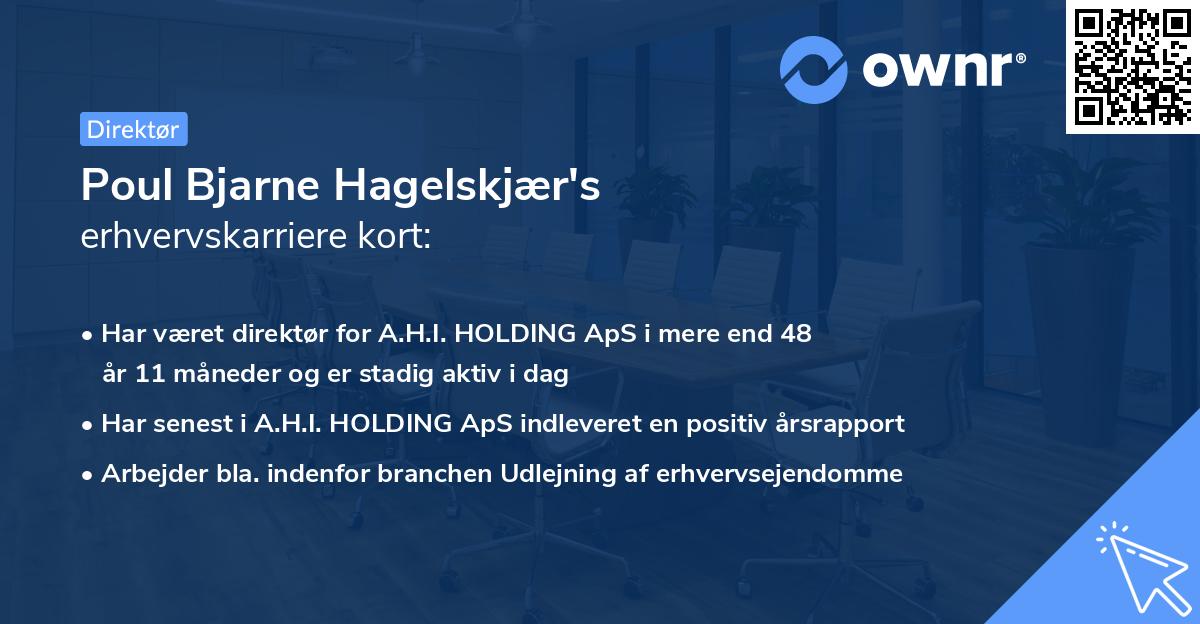 ownr®

Direktør

Poul Bjarne Hagelskjær's
erhvervskarriere kort:

• Har været direktør for A.H.I. HOLDING ApS i mere end 48 år 11 måneder og er stadig aktiv i dag
• Har senest i A.H.I. HOLDING ApS indleveret en positiv årsrapport
• Arbejder bla. indenfor branchen Udlejning af erhvervsejendomme